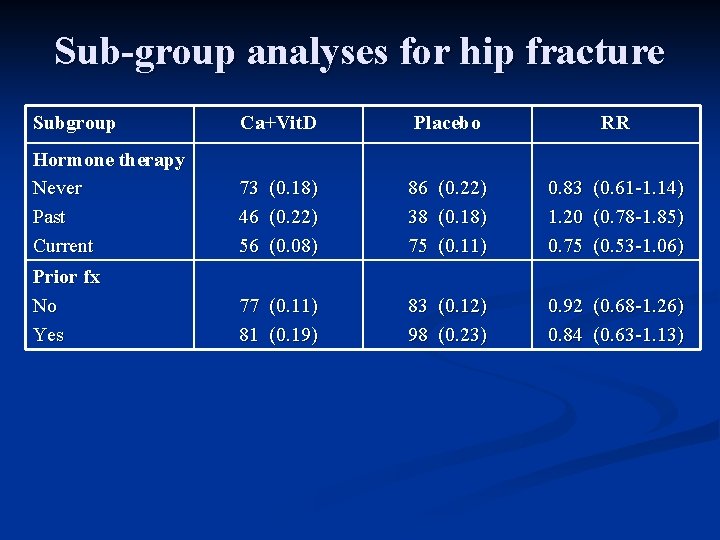 Sub-group analyses for hip fracture

| Subgroup | Ca+VitD | Placebo | RR |
|---|---|---|---|
| **Hormone therapy** | | | |
| Never | 73 (0.18) | 86 (0.22) | 0.83 (0.61-1.14) |
| Past | 46 (0.22) | 38 (0.18) | 1.20 (0.78-1.85) |
| Current | 56 (0.08) | 75 (0.11) | 0.75 (0.53-1.06) |
| **Prior fx** | | | |
| No | 77 (0.11) | 83 (0.12) | 0.92 (0.68-1.26) |
| Yes | 81 (0.19) | 98 (0.23) | 0.84 (0.63-1.13) |